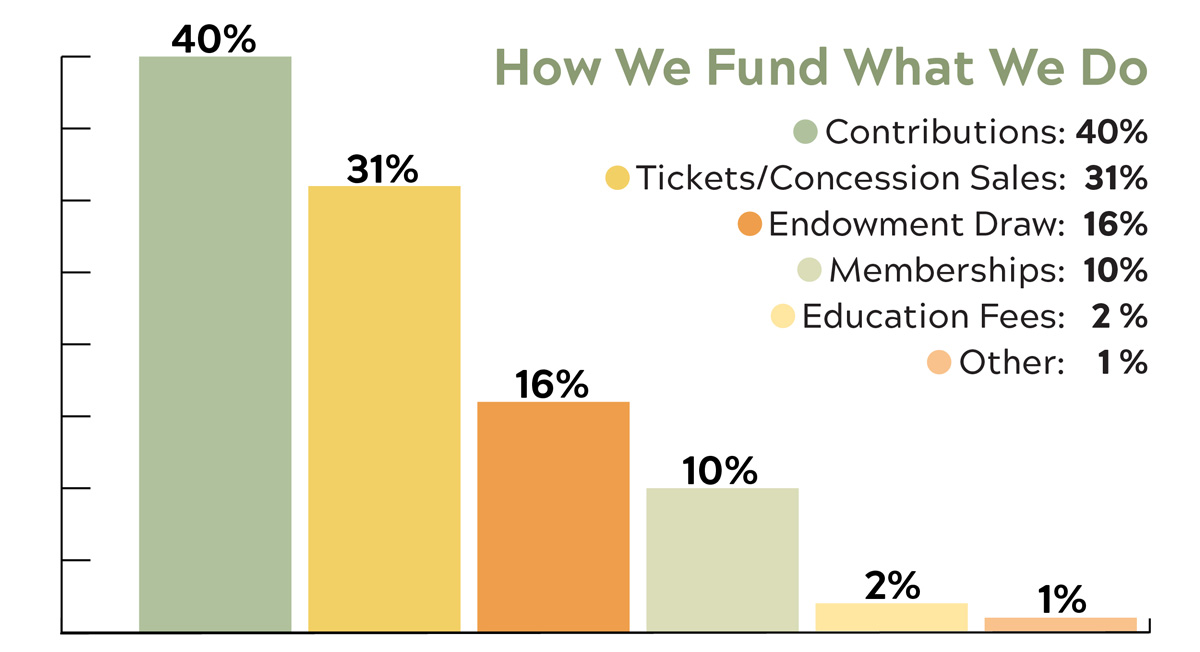 How We Fund What We Do

Contributions: 40%
Tickets/Concession Sales: 31%
Endowment Draw: 16%
Memberships: 10%
Education Fees: 2 %
Other: 1 %

40%
31%
16%
10%
2%
1%